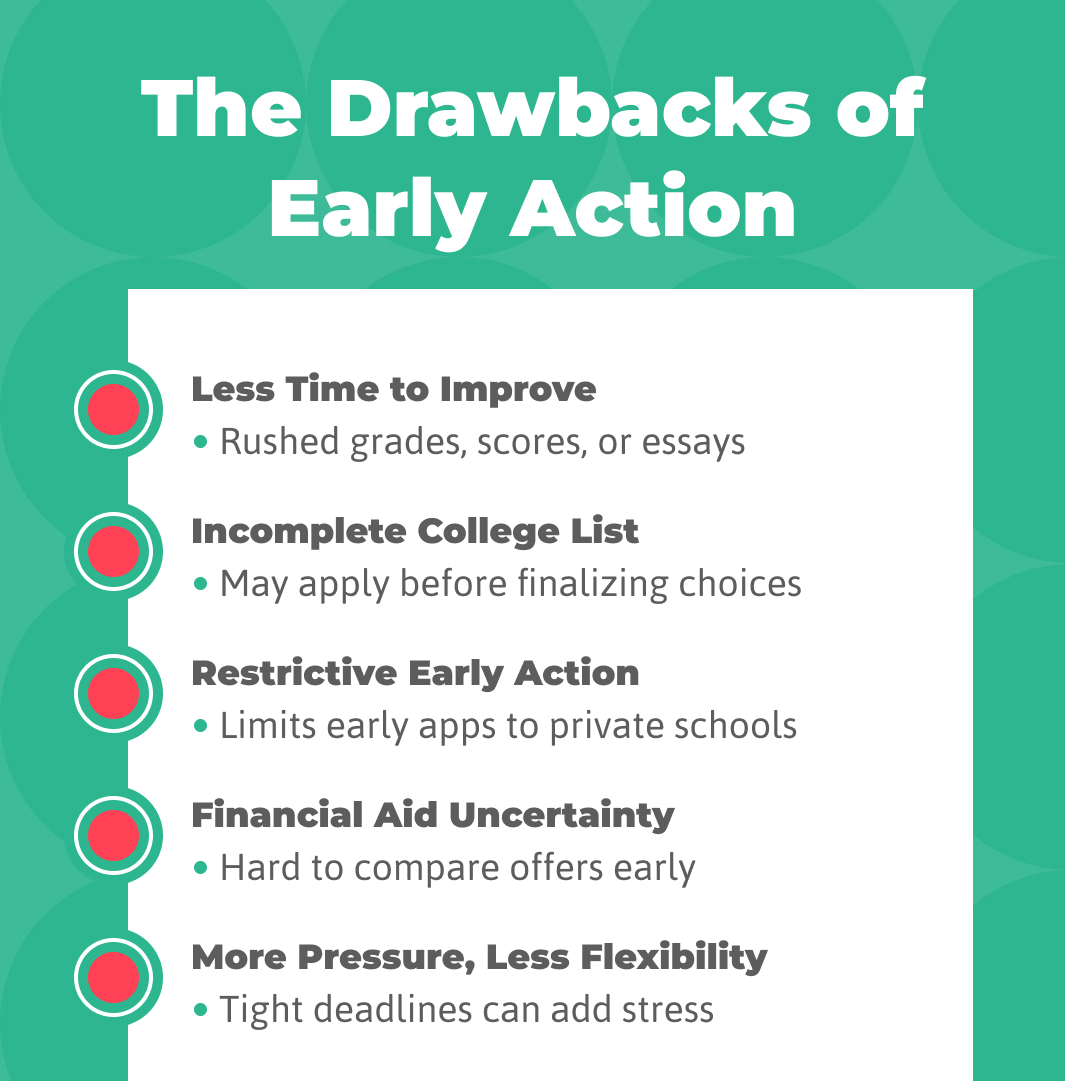 The Drawbacks of Early Action

Less Time to Improve
• Rushed grades, scores, or essays

Incomplete College List
• May apply before finalizing choices

Restrictive Early Action
• Limits early apps to private schools

Financial Aid Uncertainty
• Hard to compare offers early

More Pressure, Less Flexibility
• Tight deadlines can add stress